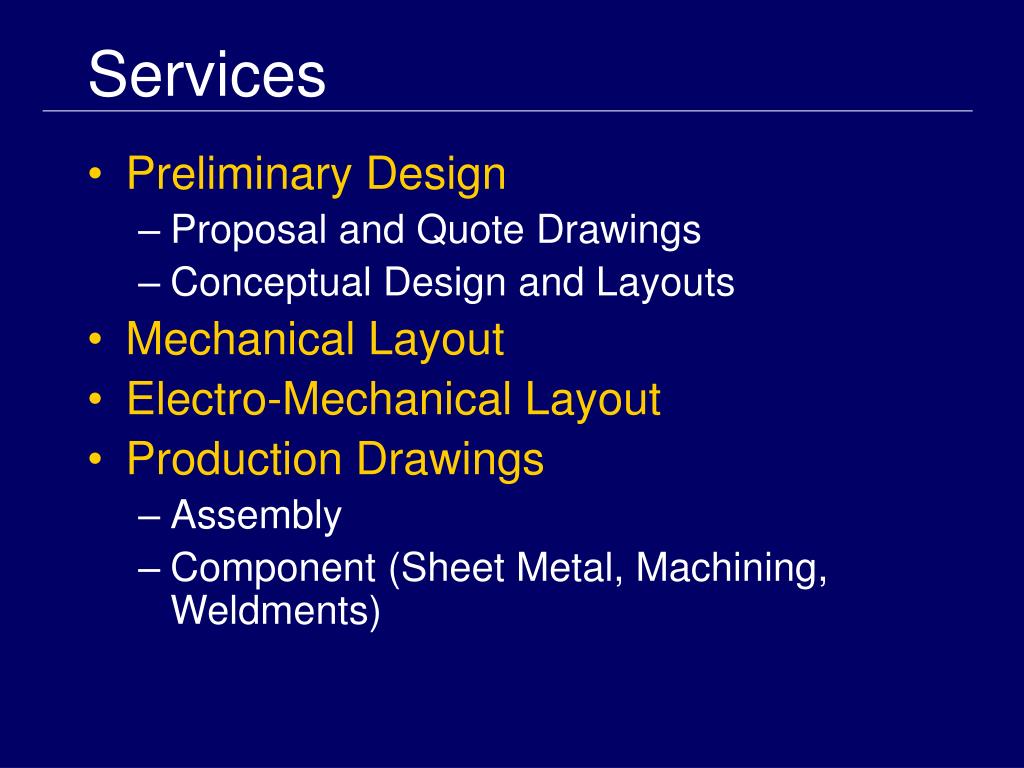 Services

• Preliminary Design
– Proposal and Quote Drawings
– Conceptual Design and Layouts
• Mechanical Layout
• Electro-Mechanical Layout
• Production Drawings
– Assembly
– Component (Sheet Metal, Machining, Weldments)